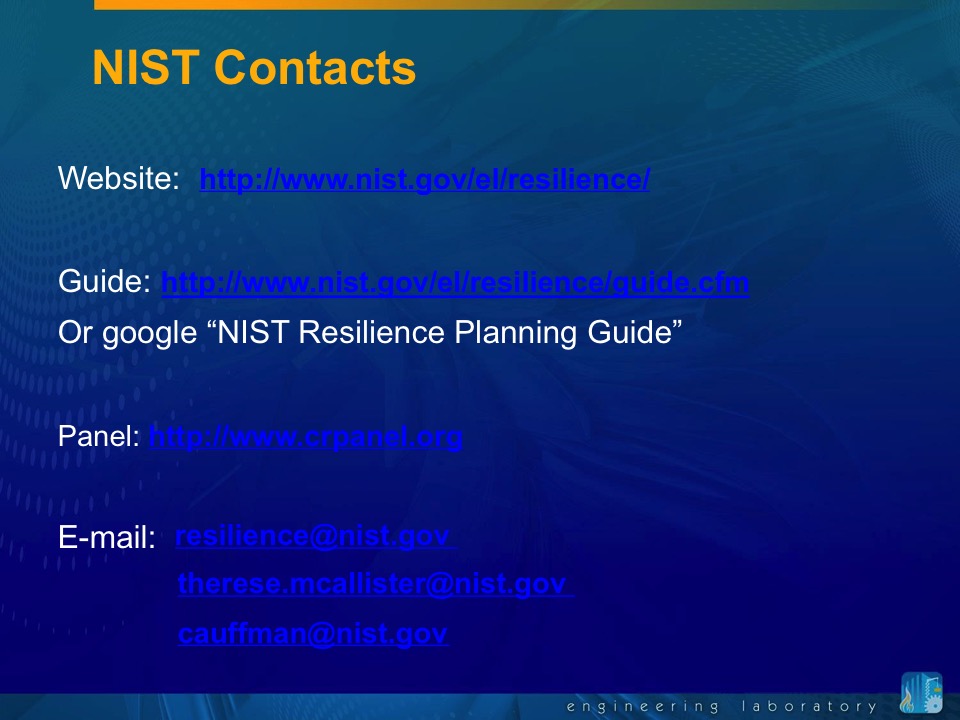 NIST Contacts

Website: http://www.nist.gov/el/resilience/

Guide: http://www.nist.gov/el/resilience/guide.cfm
Or google “NIST Resilience Planning Guide”

Panel: http://www.crpanel.org

E-mail: resilience@nist.gov
therese.mcallister@nist.gov
cauffman@nist.gov

engineering laboratory